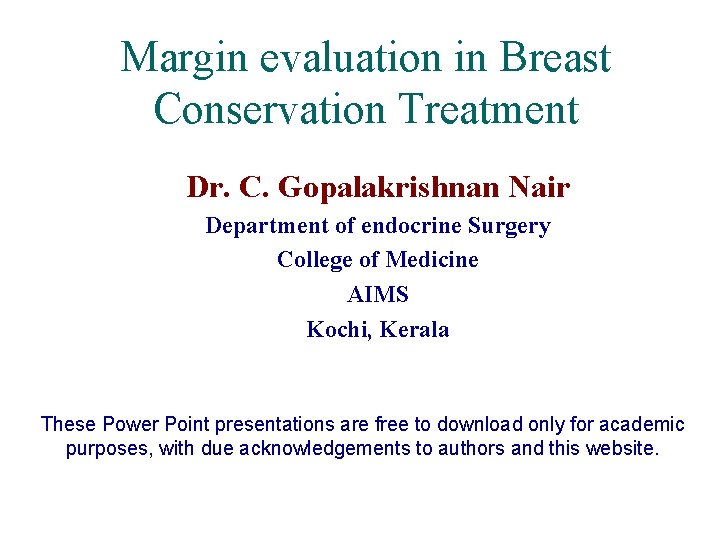 Margin evaluation in Breast Conservation Treatment

Dr. C. Gopalakrishnan Nair

Department of endocrine Surgery

College of Medicine

AIMS

Kochi, Kerala

These Power Point presentations are free to download only for academic purposes, with due acknowledgements to authors and this website.